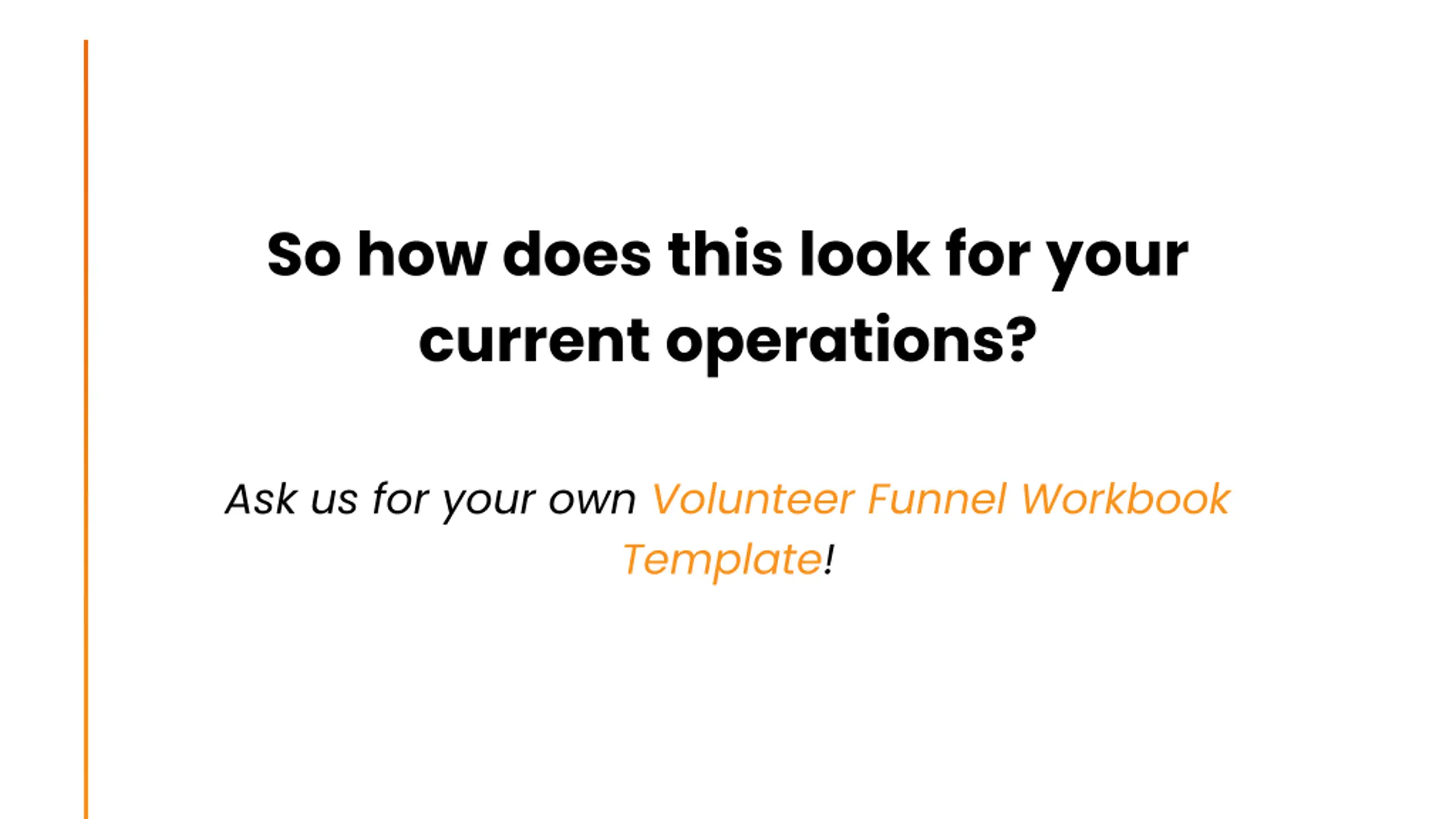 So how does this look for your current operations?

Ask us for your own Volunteer Funnel Workbook Template!